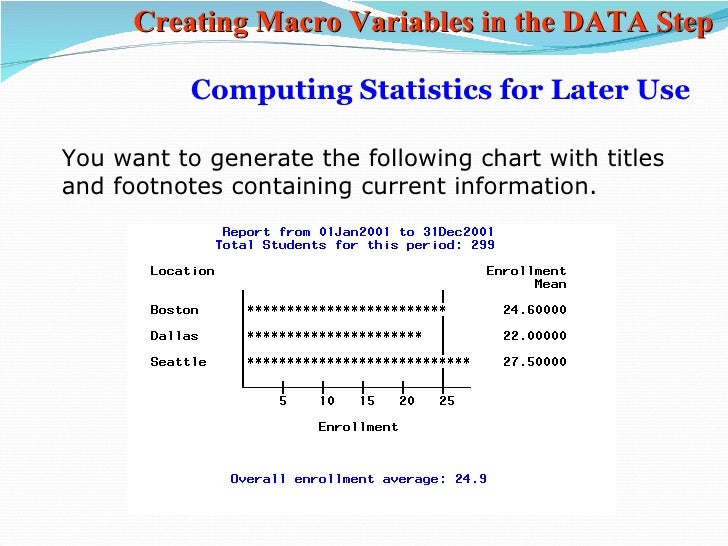 Creating Macro Variables in the DATA Step

Computing Statistics for Later Use

You want to generate the following chart with titles and footnotes containing current information.

Report from 01Jan2001 to 31Dec2001
Total Students for this period: 299

Location

Enrollment
Mean

Boston *************************  24.60000

Dallas **********************  22.00000

Seattle ****************************  27.50000

5 10 15 20 25

Enrollment

Overall enrollment average: 24.9